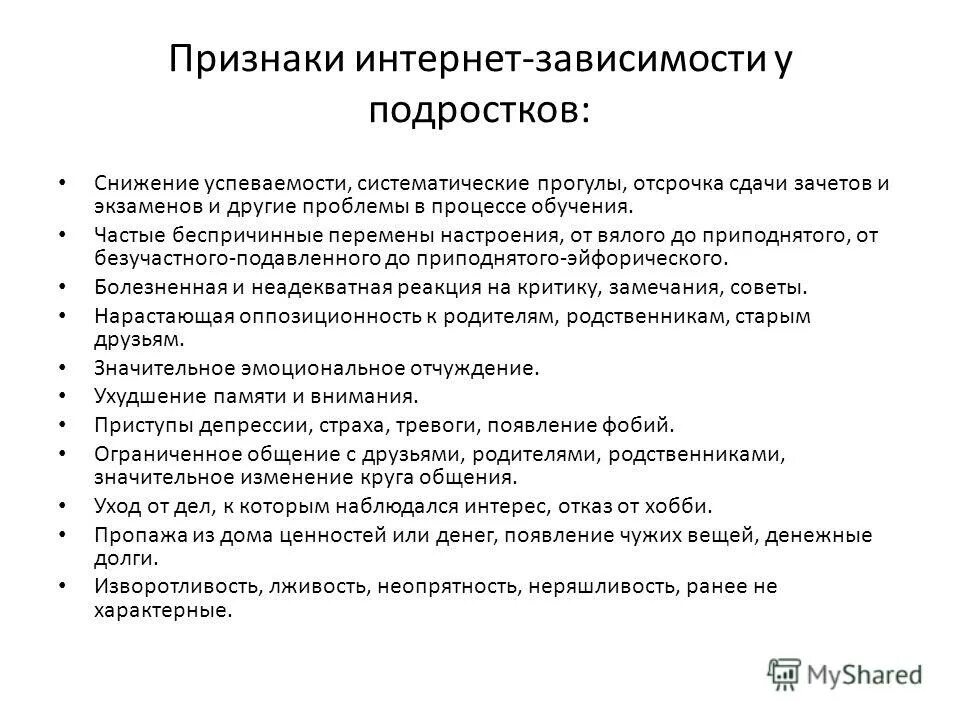 Признаки интернет-зависимости у подростков:

• Снижение успеваемости, систематические прогулы, отсрочка сдачи зачетов и экзаменов и другие проблемы в процессе обучения.
• Частые беспричинные перемены настроения, от вялого до приподнятого, от безучастного-подавленного до приподнятого-эйфорического.
• Болезненная и неадекватная реакция на критику, замечания, советы.
• Нарастающая оппозиционность к родителям, родственникам, старым друзьям.
• Значительное эмоциональное отчуждение.
• Ухудшение памяти и внимания.
• Приступы депрессии, страха, тревоги, появление фобий.
• Ограниченное общение с друзьями, родителями, родственниками, значительное изменение круга общения.
• Уход от дел, к которым наблюдался интерес, отказ от хобби.
• Пропажа из дома ценностей или денег, появление чужих вещей, денежные долги.
• Изворотливость, лживость, неопрятность, неряшливость, ранее не характерные.

MyShared